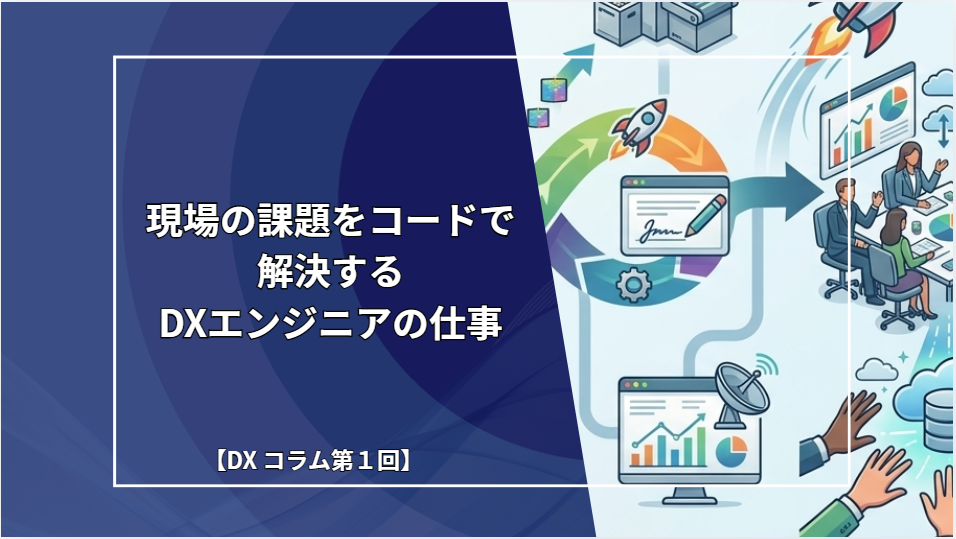 現場の課題をコードで
解決する
DXエンジニアの仕事

【DX コラム第１回】